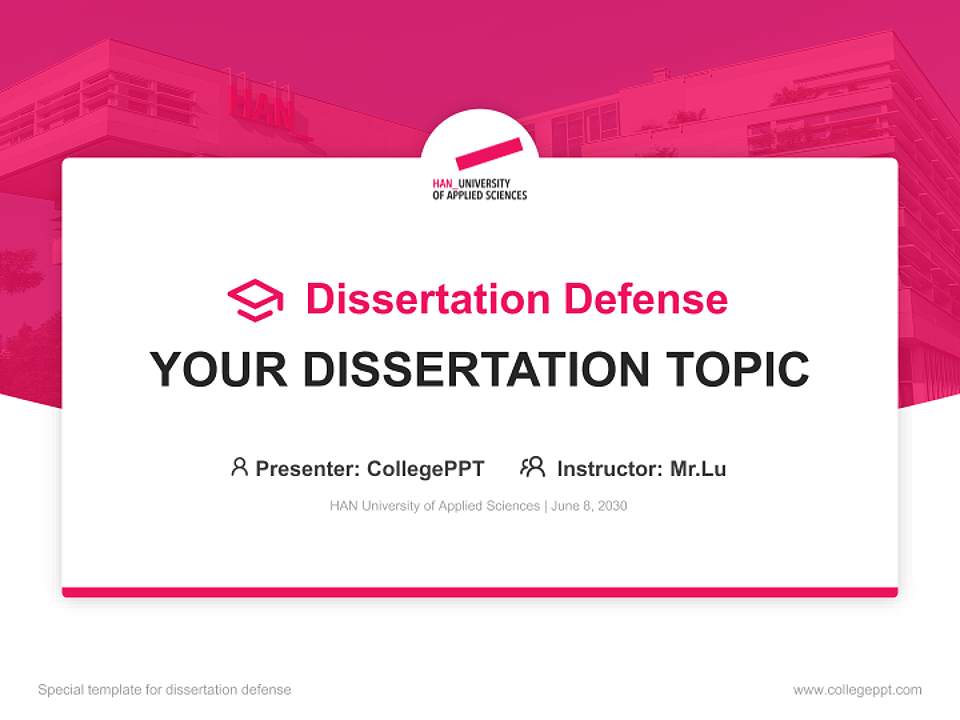 HAN

HAN_UNIVERSITY OF APPLIED SCIENCES

Dissertation Defense

YOUR DISSERTATION TOPIC

Presenter: CollegePPT Instructor: Mr.Lu

HAN University of Applied Sciences | June 8, 2030

Special template for dissertation defense

www.collegeppt.com